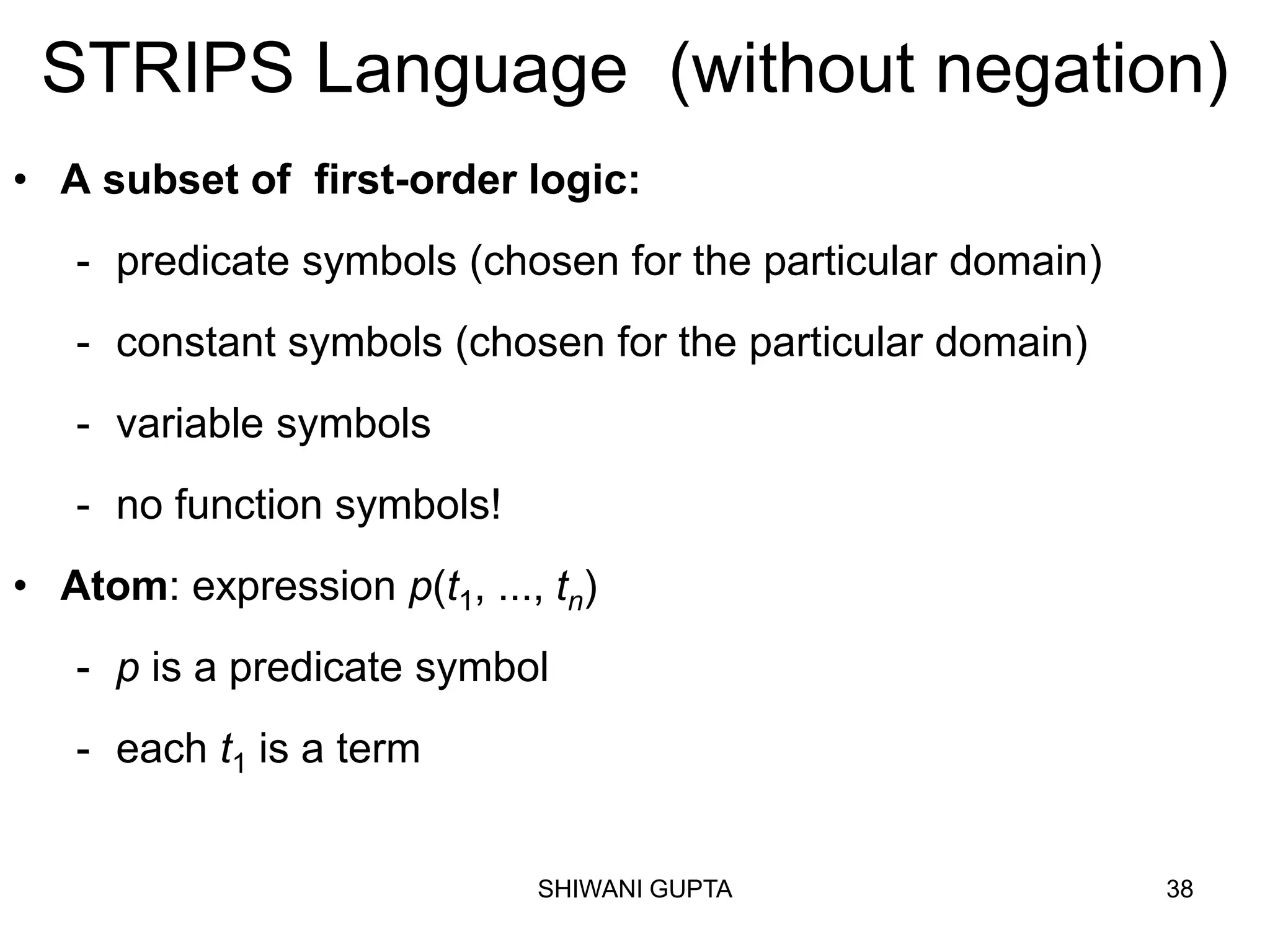 STRIPS Language (without negation)

• A subset of first-order logic:

- predicate symbols (chosen for the particular domain)

- constant symbols (chosen for the particular domain)

- variable symbols

- no function symbols!

• Atom: expression $p(t_1, ..., t_n)$

- $p$ is a predicate symbol

- each $t_1$ is a term

SHIWANI GUPTA

38